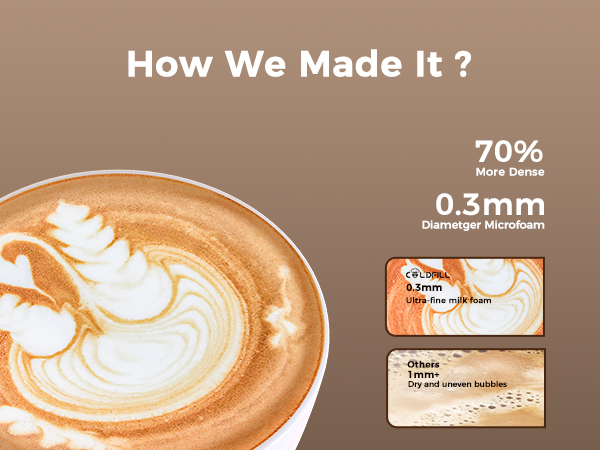 How We Made It ?

70%
More Dense

0.3mm
Diametger Microfoam

COLDFILL
0.3mm
Ultra-fine milk foam

Others
1mm+
Dry and uneven bubbles